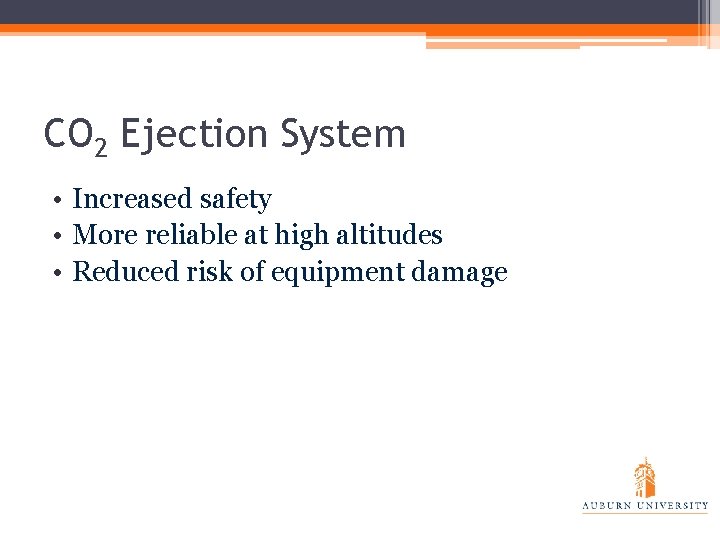 $CO_2$ Ejection System

• Increased safety
• More reliable at high altitudes
• Reduced risk of equipment damage

AUBURN UNIVERSITY